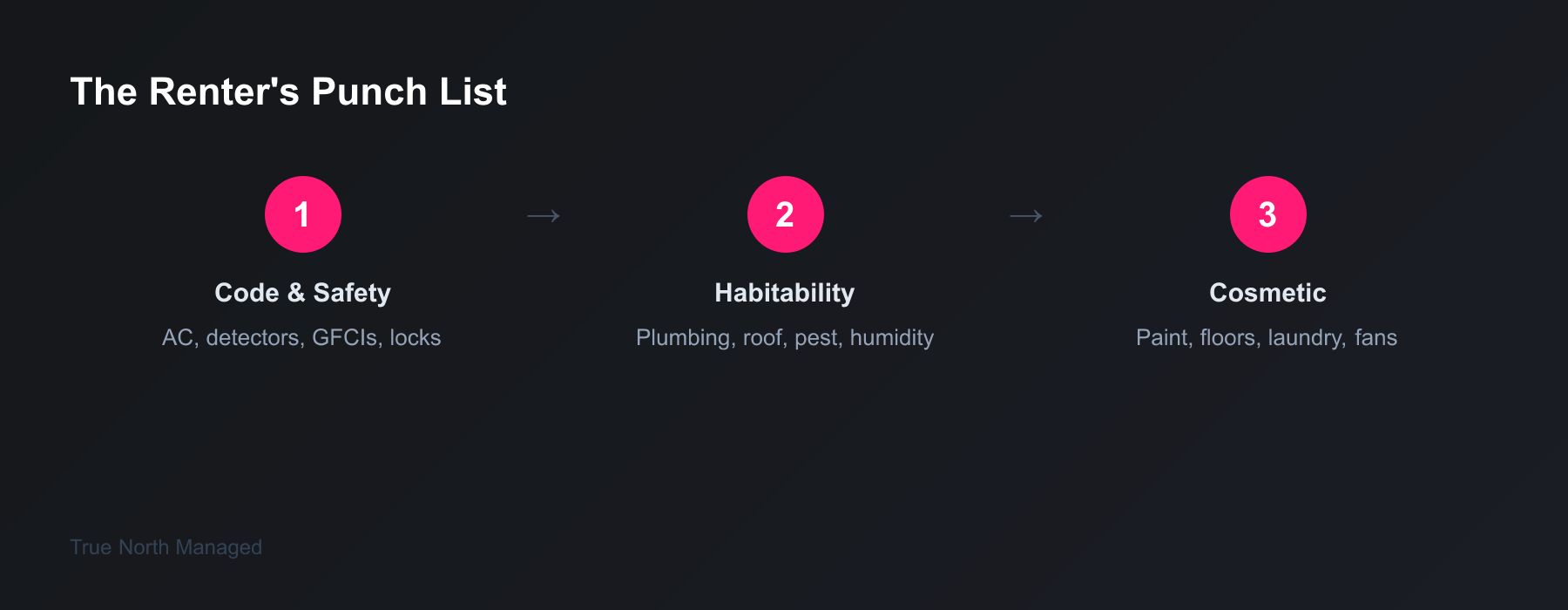 The Renter's Punch List

1

Code & Safety

AC, detectors, GFCIs, locks

→

2

Habitability

Plumbing, roof, pest, humidity

→

3

Cosmetic

Paint, floors, laundry, fans

True North Managed